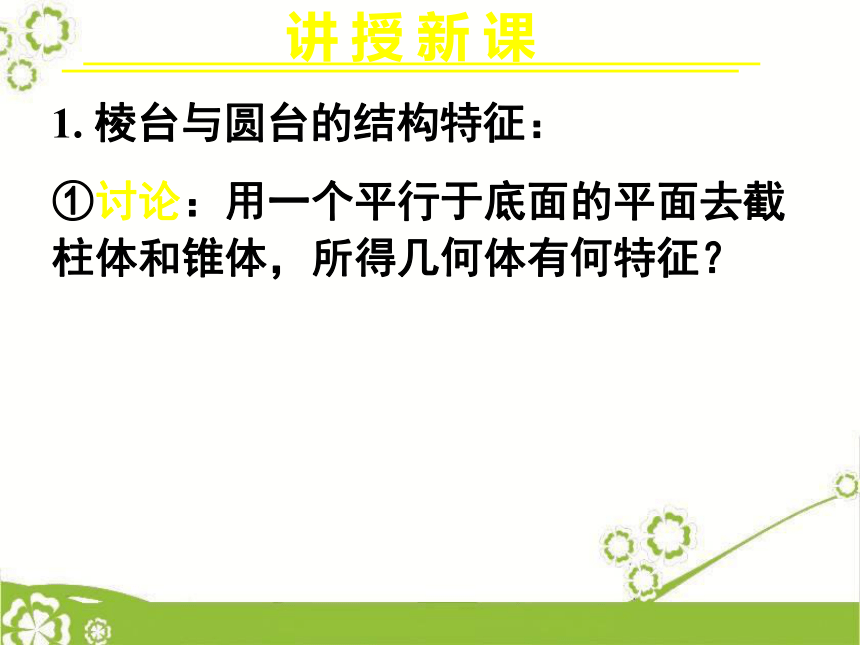 讲授新课

1. 棱台与圆台的结构特征：

①讨论：用一个平行于底面的平面去截柱体和锥体，所得几何体有何特征？